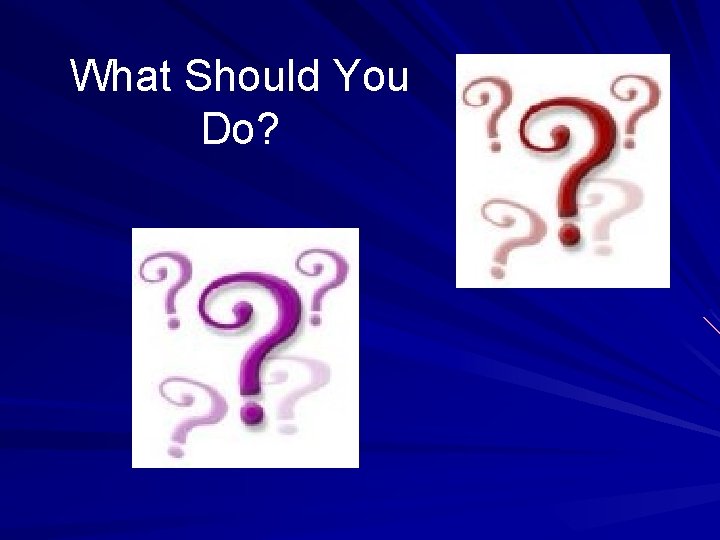 What Should You Do?